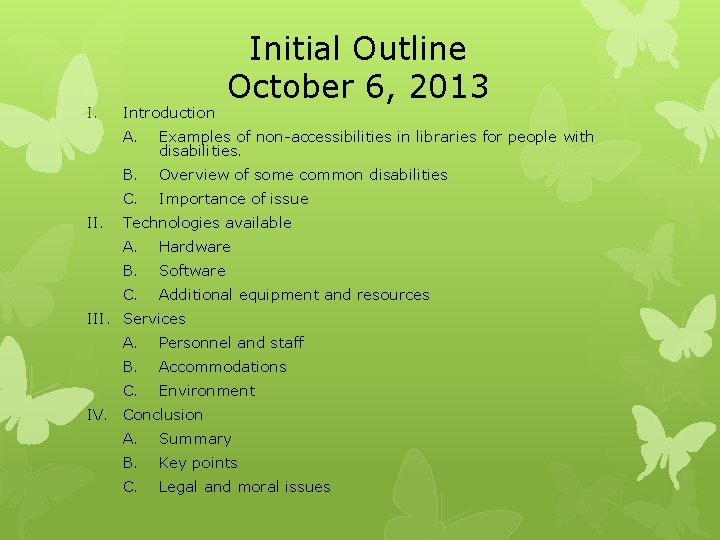 Initial Outline
October 6, 2013

I. Introduction
A. Examples of non-accessibilities in libraries for people with disabilities.
B. Overview of some common disabilities
C. Importance of issue
II. Technologies available
A. Hardware
B. Software
C. Additional equipment and resources
III. Services
A. Personnel and staff
B. Accommodations
C. Environment
IV. Conclusion
A. Summary
B. Key points
C. Legal and moral issues